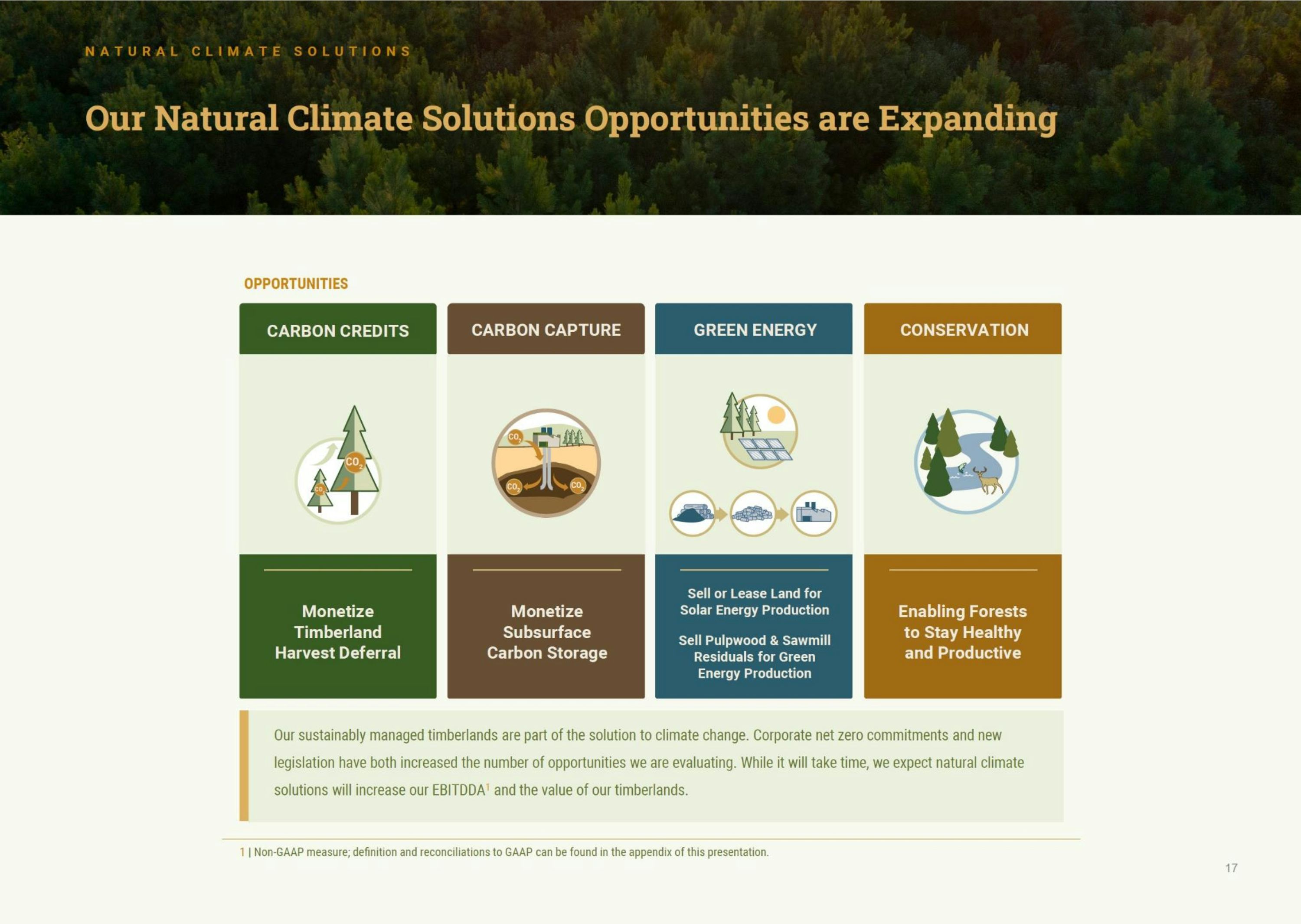 NATURAL CLIMATE SOLUTIONS

Our Natural Climate Solutions Opportunities are Expanding

OPPORTUNITIES

CARBON CREDITS

$CO_2$

$CO_2$

Monetize Timberland Harvest Deferral

CARBON CAPTURE

$CO_2$

$CO_2$

$CO_2$

Monetize Subsurface Carbon Storage

GREEN ENERGY

Sell or Lease Land for Solar Energy Production

Sell Pulpwood & Sawmill Residuals for Green Energy Production

CONSERVATION

Enabling Forests to Stay Healthy and Productive

Our sustainably managed timberlands are part of the solution to climate change. Corporate net zero commitments and new legislation have both increased the number of opportunities we are evaluating. While it will take time, we expect natural climate solutions will increase our EBITDDA$^1$ and the value of our timberlands.

1 | Non-GAAP measure; definition and reconciliations to GAAP can be found in the appendix of this presentation.

17